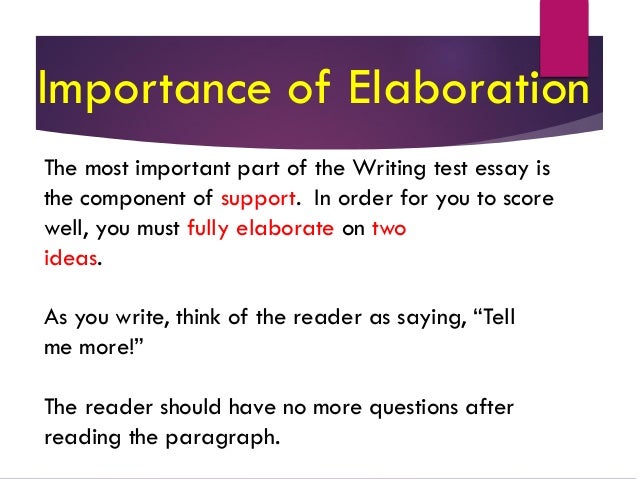 Importance of Elaboration

The most important part of the Writing test essay is the component of support. In order for you to score well, you must fully elaborate on two ideas.

As you write, think of the reader as saying, “Tell me more!”

The reader should have no more questions after reading the paragraph.